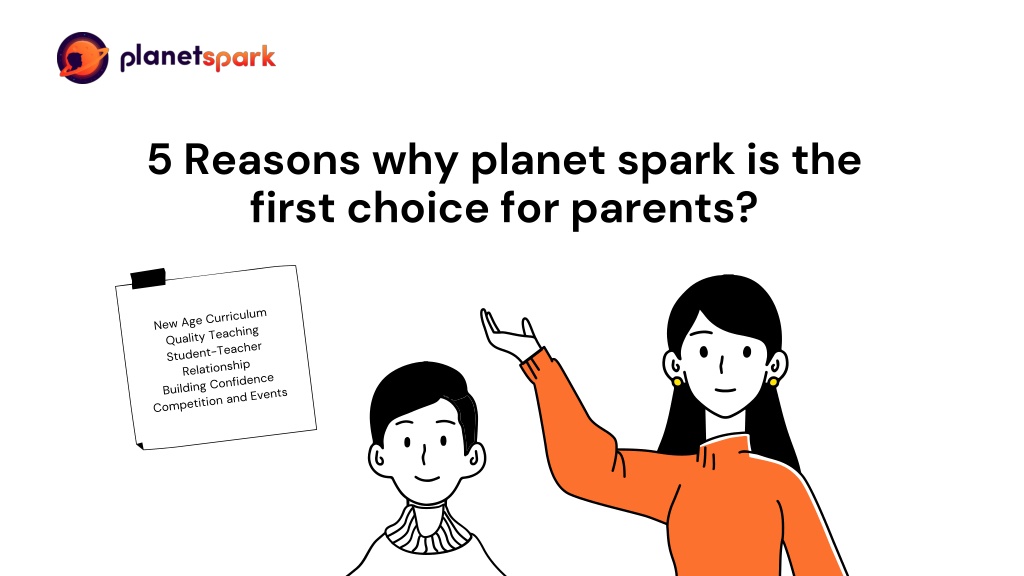 planetspark

5 Reasons why planet spark is the first choice for parents?

New Age Curriculum
Quality Teaching
Student-Teacher Relationship
Building Confidence
Competition and Events